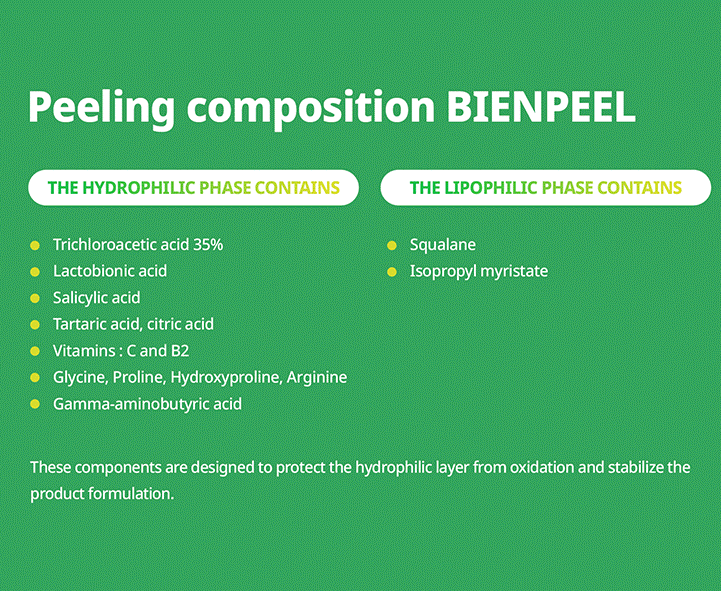 Peeling composition BIENPEEL

THE HYDROPHILIC PHASE CONTAINS

- Trichloroacetic acid 35%
- Lactobionic acid
- Salicylic acid
- Tartaric acid, citric acid
- Vitamins : C and B2
- Glycine, Proline, Hydroxyproline, Arginine
- Gamma-aminobutyric acid

THE LIPOPHILIC PHASE CONTAINS

- Squalane
- Isopropyl myristate

These components are designed to protect the hydrophilic layer from oxidation and stabilize the product formulation.